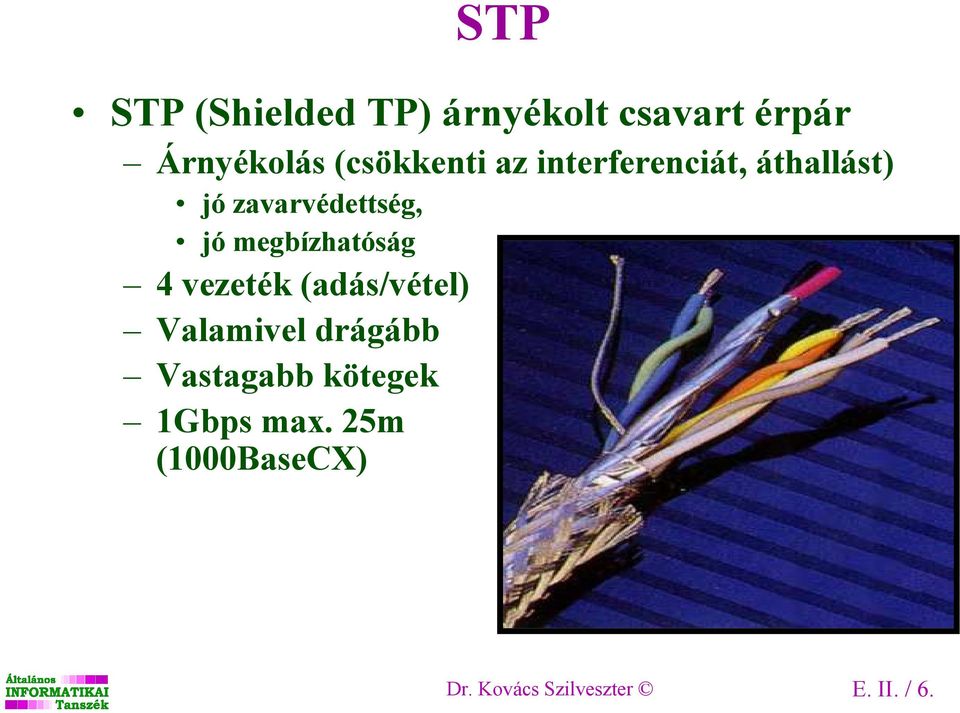 STP

• STP (Shielded TP) árnyékolt csavart érpár
– Árnyékolás (csökkenti az interferenciát, áthallást)
• jó zavarvédettség,
• jó megbízhatóság
– 4 vezeték (adás/vétel)
– Valamivel drágább
– Vastagabb kötegek
– 1Gbps max. 25m (1000BaseCX)

Általános INFORMATIKAI Tanszék

Dr. Kovács Szilveszter ©

E. II. / 6.